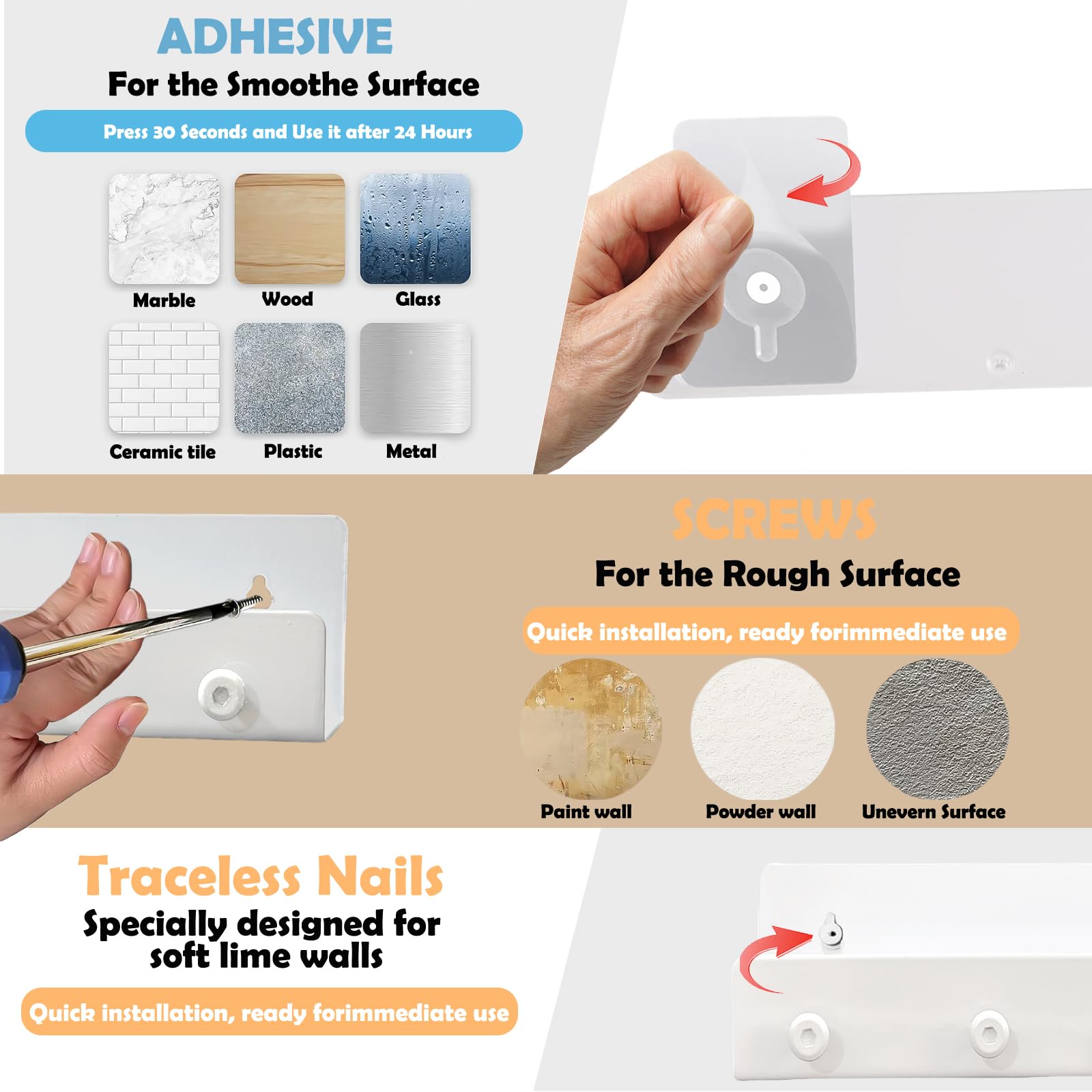 ADHESIVE

For the Smoothe Surface

Press 30 Seconds and Use it after 24 Hours

Marble Wood Glass

Ceramic tile Plastic Metal

SCREWS

For the Rough Surface

Quick installation, ready forimmediate use

Paint wall Powder wall Unevern Surface

Traceless Nails

Specially designed for soft lime walls

Quick installation, ready forimmediate use